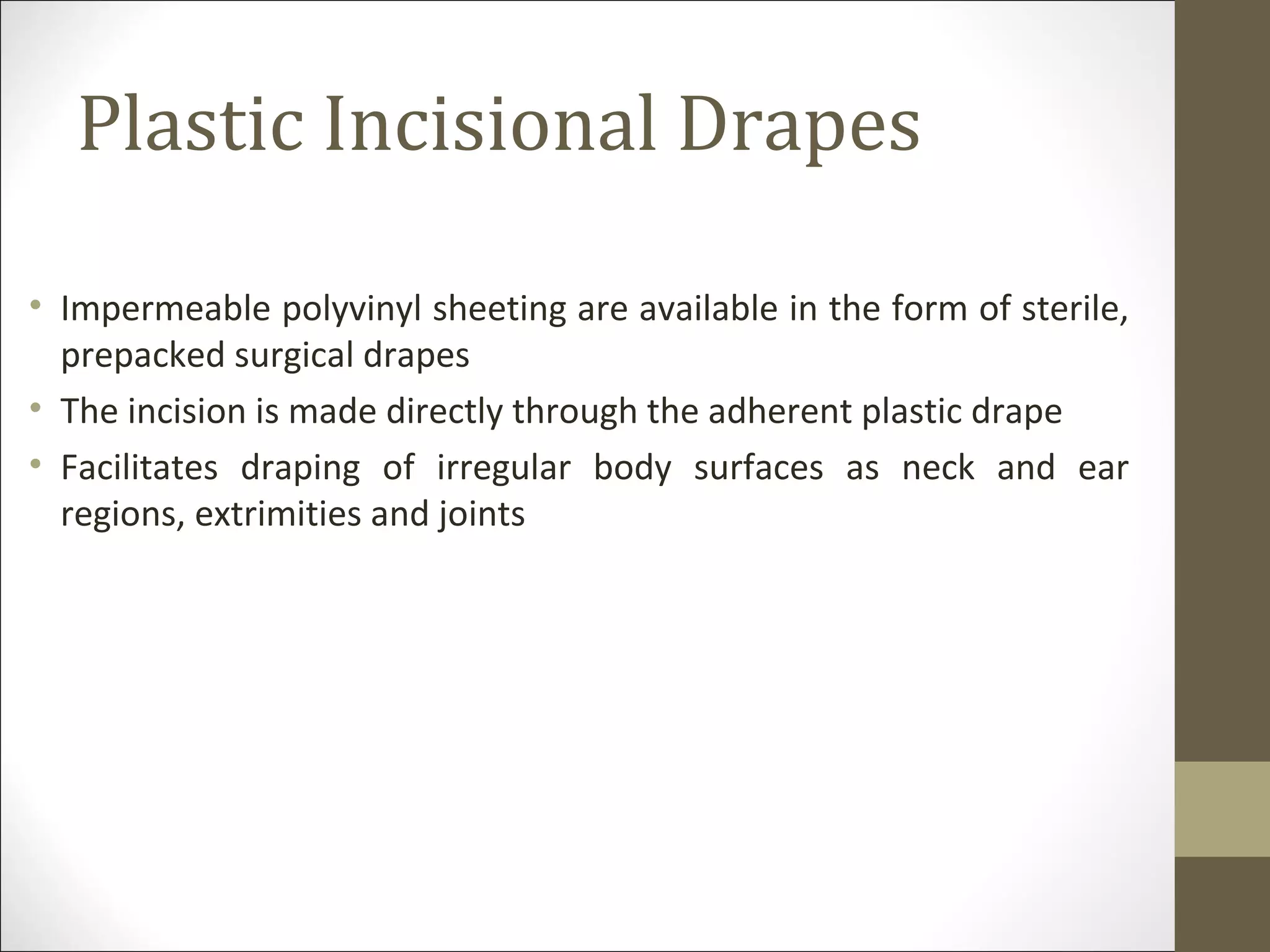 Plastic Incisional Drapes

• Impermeable polyvinyl sheeting are available in the form of sterile, prepacked surgical drapes
• The incision is made directly through the adherent plastic drape
• Facilitates draping of irregular body surfaces as neck and ear regions, extrimities and joints